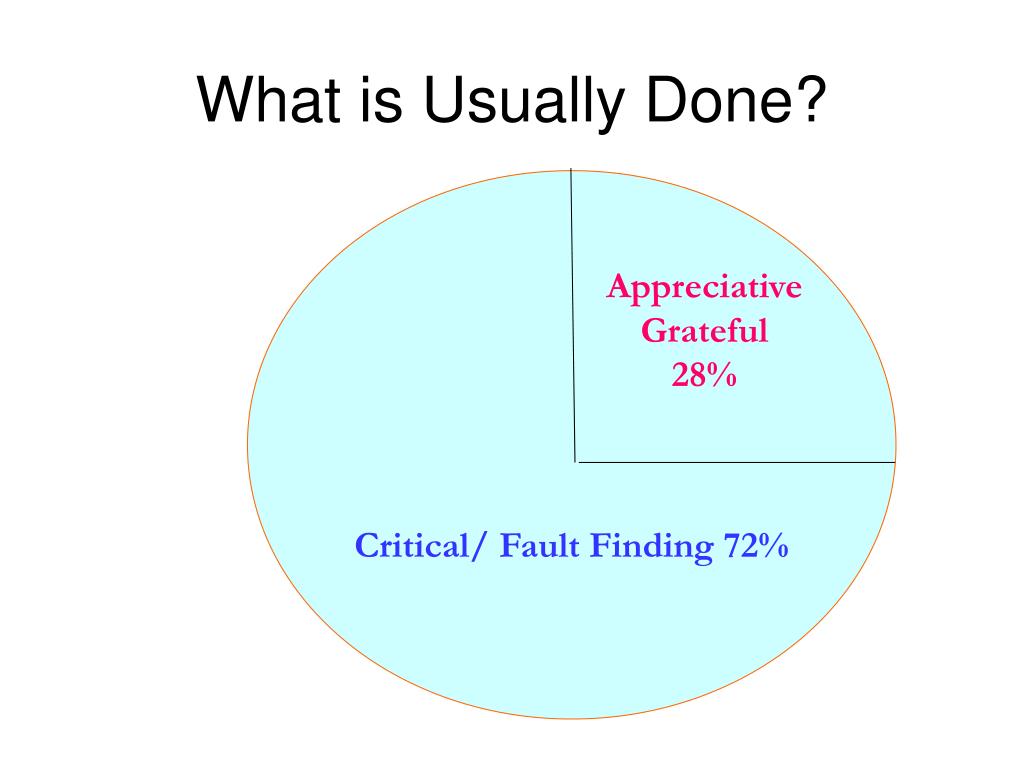 What is Usually Done?

Appreciative
Grateful
28%

Critical/ Fault Finding 72%